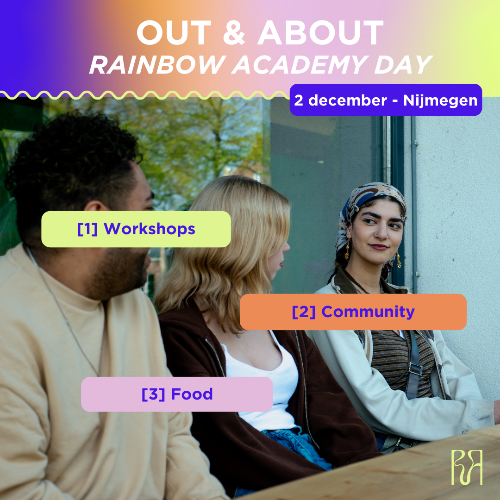 OUT & ABOUT
RAINBOW ACADEMY DAY

2 december - Nijmegen

[1] Workshops

[2] Community

[3] Food